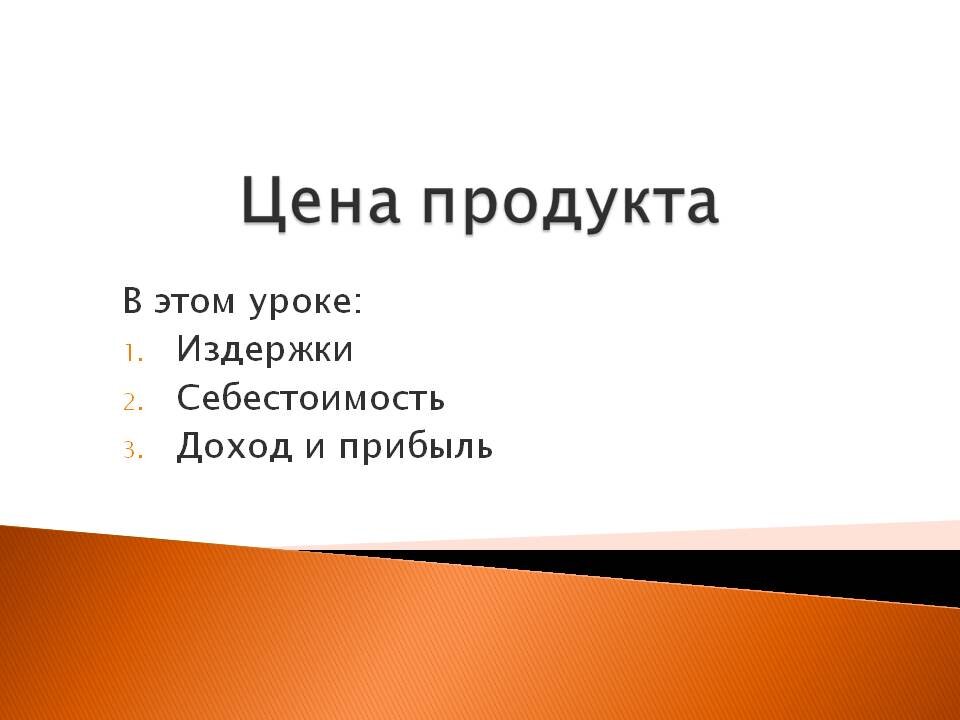 Цена продукта

В этом уроке:
1. Издержки
2. Себестоимость
3. Доход и прибыль